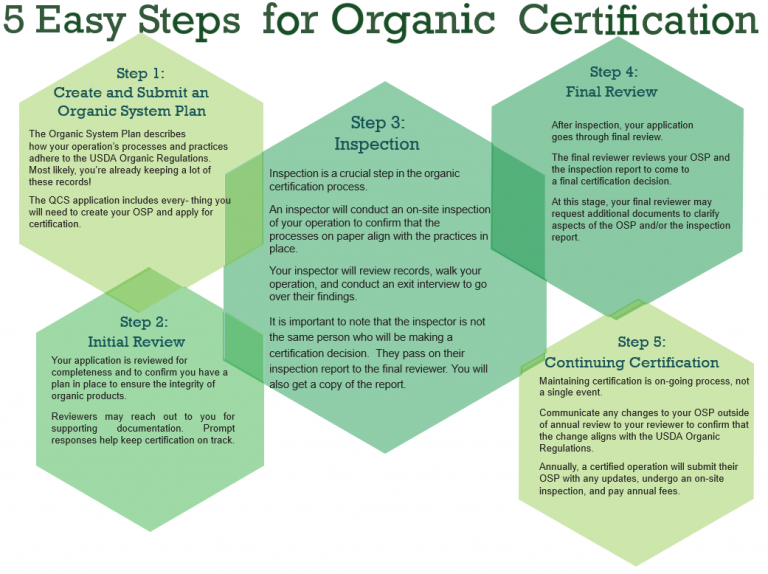 5 Easy Steps for Organic Certification

Step 1:
Create and Submit an Organic System Plan

The Organic System Plan describes how your operation's processes and practices adhere to the USDA Organic Regulations. Most likely, you're already keeping a lot of these records!

The QCS application includes every- thing you will need to create your OSP and apply for certification.

Step 2:
Initial Review

Your application is reviewed for completeness and to confirm you have a plan in place to ensure the integrity of organic products.

Reviewers may reach out to you for supporting documentation. Prompt responses help keep certification on track.

Step 3:
Inspection

Inspection is a crucial step in the organic certification process.

An inspector will conduct an on-site inspection of your operation to confirm that the processes on paper align with the practices in place.

Your inspector will review records, walk your operation, and conduct an exit interview to go over their findings.

It is important to note that the inspector is not the same person who will be making a certification decision. They pass on their inspection report to the final reviewer. You will also get a copy of the report.

Step 4:
Final Review

After inspection, your application goes through final review.

The final reviewer reviews your OSP and the inspection report to come to a final certification decision.

At this stage, your final reviewer may request additional documents to clarify aspects of the OSP and/or the inspection report.

Step 5:
Continuing Certification

Maintaining certification is on-going process, not a single event.

Communicate any changes to your OSP outside of annual review to your reviewer to confirm that the change aligns with the USDA Organic Regulations.

Annually, a certified operation will submit their OSP with any updates, undergo an on-site inspection, and pay annual fees.